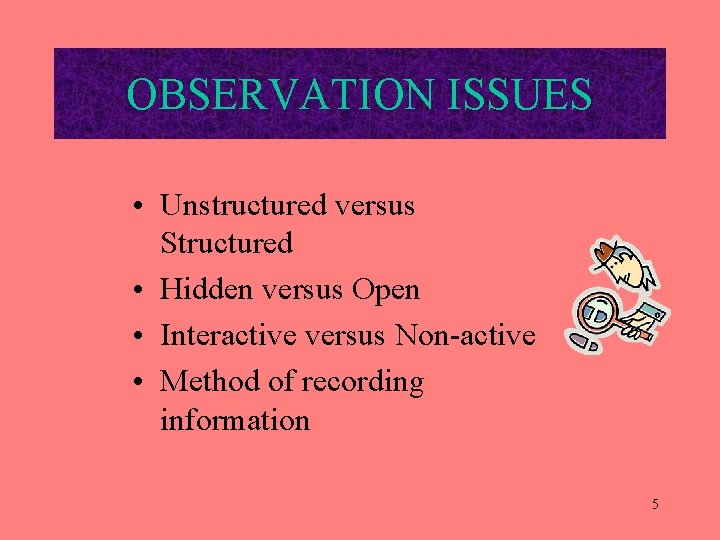 OBSERVATION ISSUES

• Unstructured versus Structured
• Hidden versus Open
• Interactive versus Non-active
• Method of recording information

5